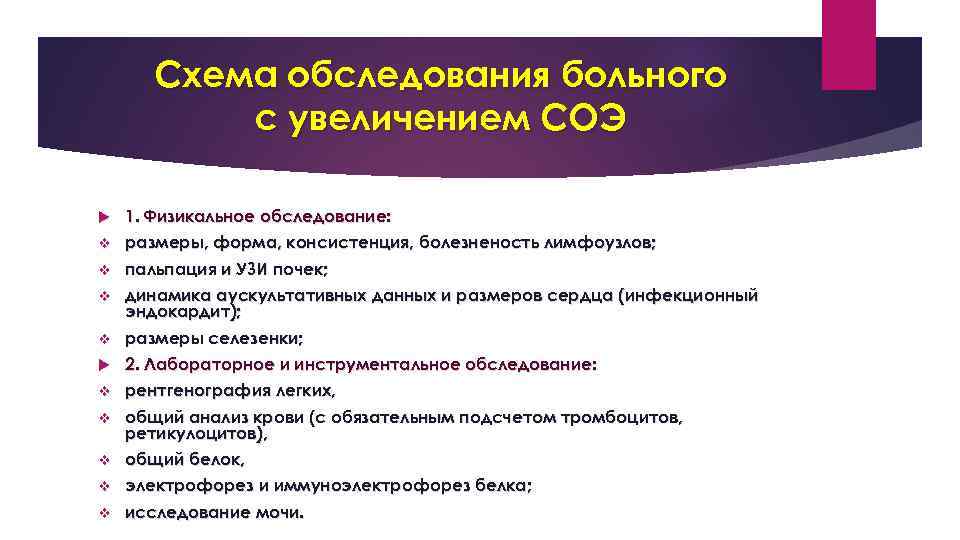 Схема обследования больного с увеличением СОЭ

1. Физикальное обследование:
размеры, форма, консистенция, болезненость лимфоузлов;
пальпация и УЗИ почек;
динамика аускультативных данных и размеров сердца (инфекционный эндокардит);
размеры селезенки;
2. Лабораторное и инструментальное обследование:
рентгенография легких,
общий анализ крови (с обязательным подсчетом тромбоцитов, ретикулоцитов),
общий белок,
электрофорез и иммуноэлектрофорез белка;
исследование мочи.